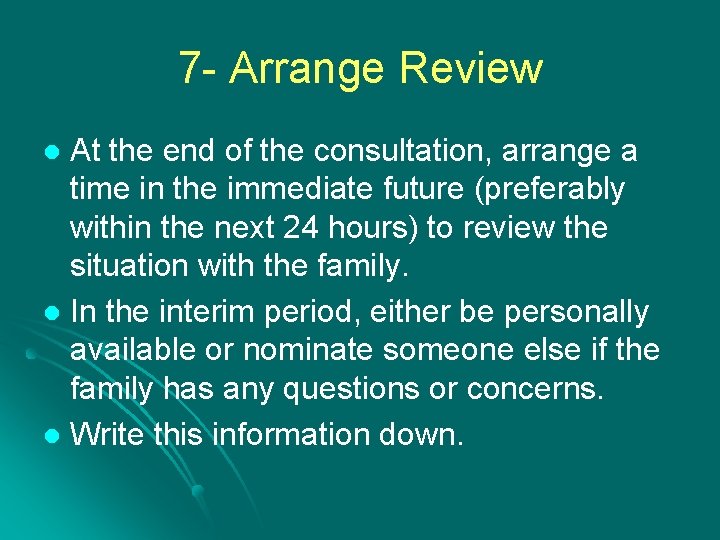 7- Arrange Review

- At the end of the consultation, arrange a time in the immediate future (preferably within the next 24 hours) to review the situation with the family.
- In the interim period, either be personally available or nominate someone else if the family has any questions or concerns.
- Write this information down.